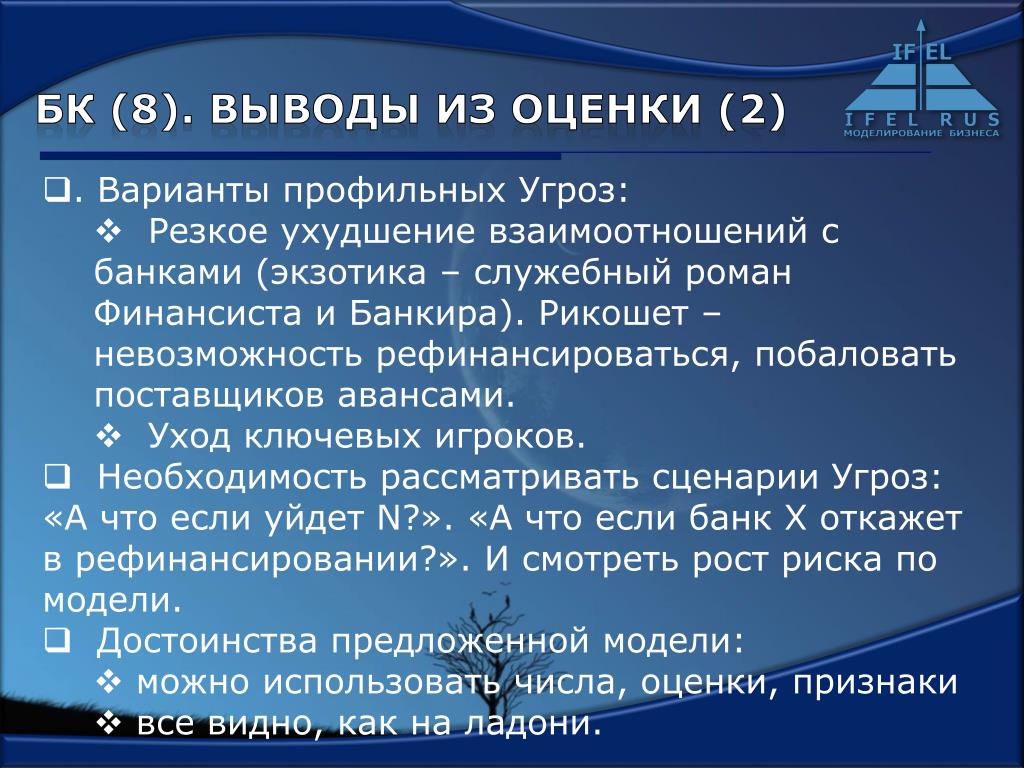 IF EL
IFEL RUS
МОДЕЛИРОВАНИЕ БИЗНЕСА

БК (8). ВЫВОДЫ ИЗ ОЦЕНКИ (2)

❑. Варианты профильных Угроз:
❖ Резкое ухудшение взаимоотношений с банками (экзотика – служебный роман Финансиста и Банкира). Рикошет – невозможность рефинансироваться, побаловать поставщиков авансами.
❖ Уход ключевых игроков.
❑ Необходимость рассматривать сценарии Угроз: «А что если уйдет N?». «А что если банк X откажет в рефинансировании?». И смотреть рост риска по модели.
❑ Достоинства предложенной модели:
❖ можно использовать числа, оценки, признаки
❖ все видно, как на ладони.